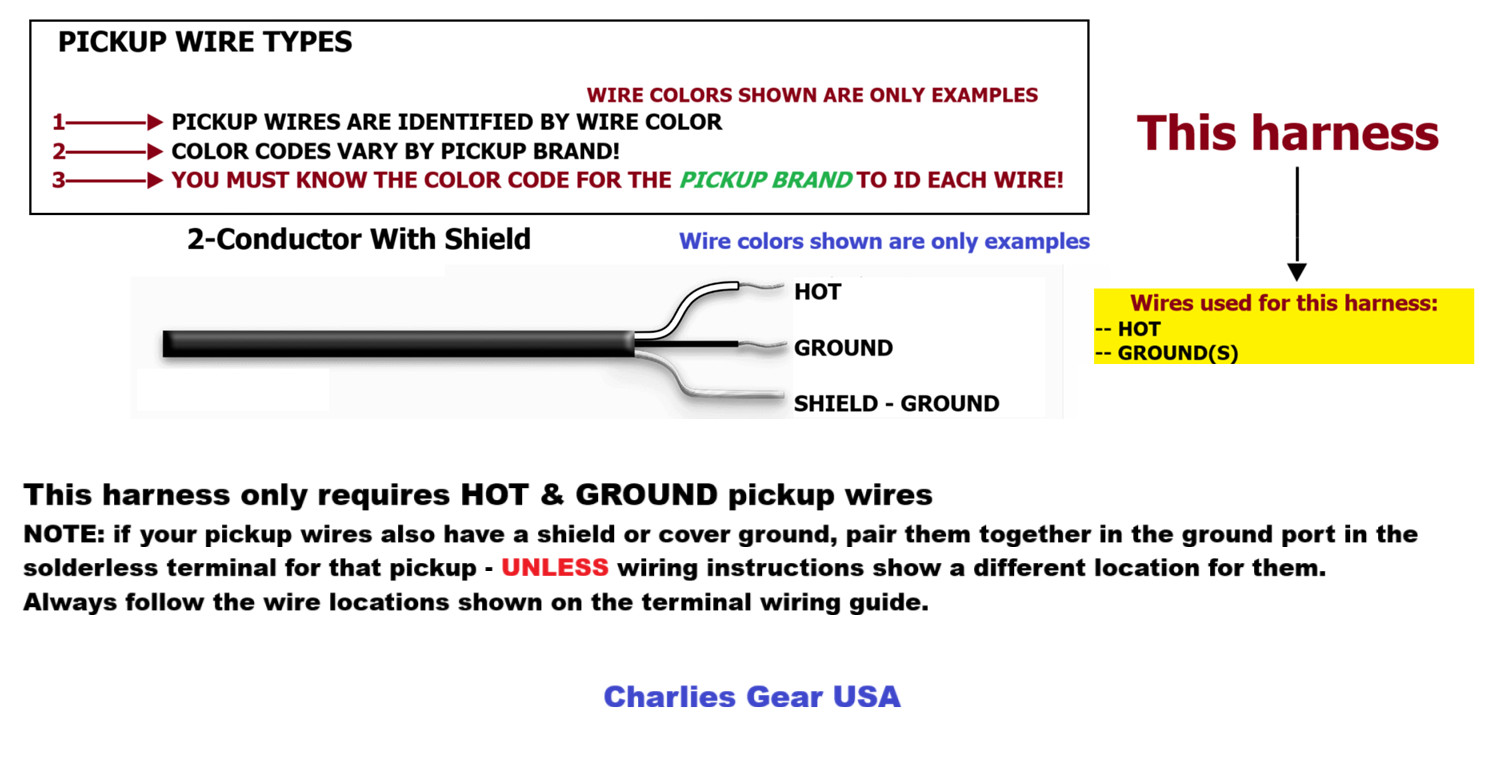 PICKUP WIRE TYPES

WIRE COLORS SHOWN ARE ONLY EXAMPLES

1 PICKUP WIRES ARE IDENTIFIED BY WIRE COLOR
2 COLOR CODES VARY BY PICKUP BRAND!
3 YOU MUST KNOW THE COLOR CODE FOR THE PICKUP BRAND TO ID EACH WIRE!

This harness

2-Conductor With Shield

Wire colors shown are only examples

HOT
GROUND
SHIELD - GROUND

Wires used for this harness:
-- HOT
-- GROUND(S)

This harness only requires HOT & GROUND pickup wires

NOTE: if your pickup wires also have a shield or cover ground, pair them together in the ground port in the solderless terminal for that pickup - UNLESS wiring instructions show a different location for them. Always follow the wire locations shown on the terminal wiring guide.

Charlies Gear USA